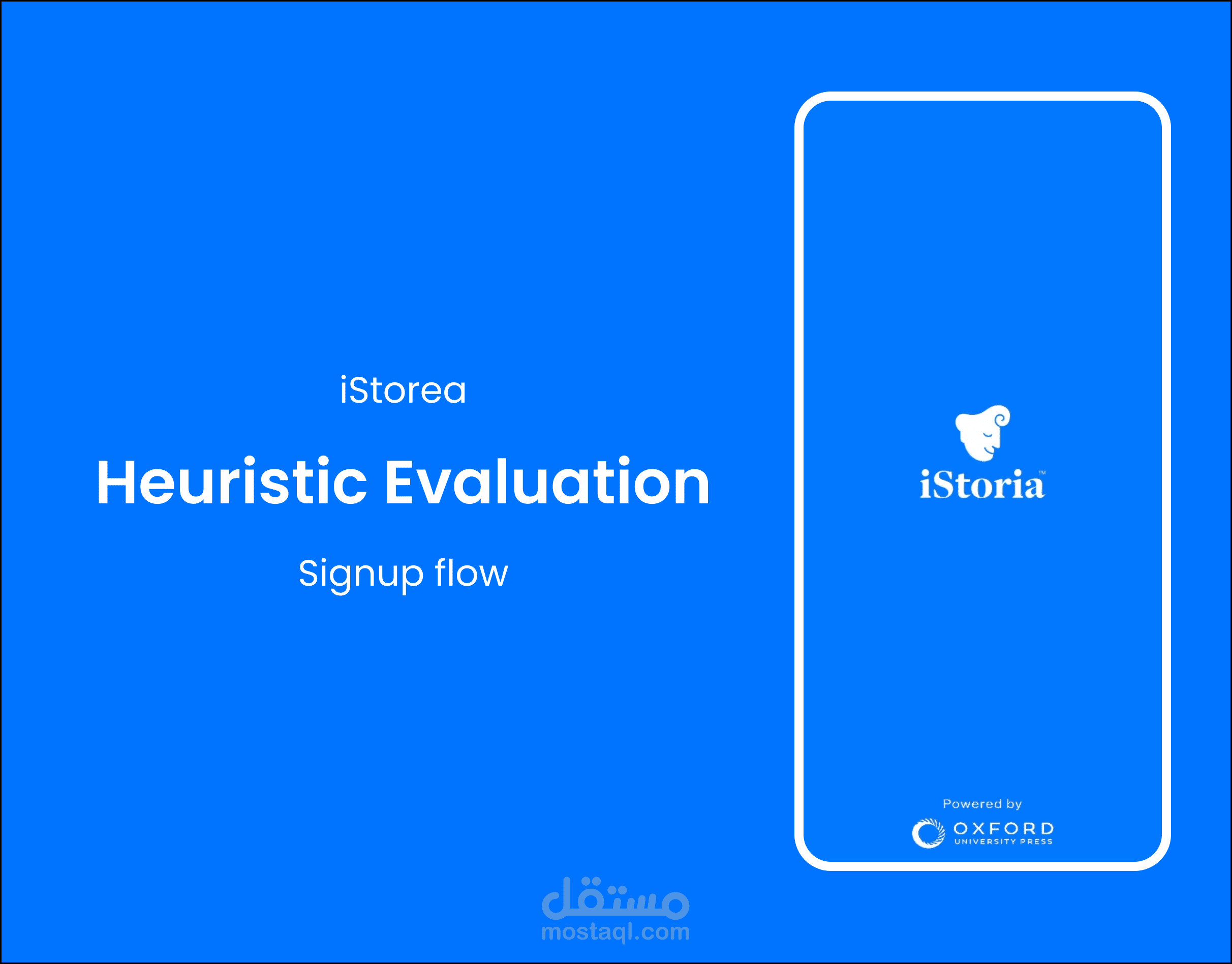 iStorea

Heuristic Evaluation

Signup flow

iStoria™

Powered by

OXFORD
UNIVERSITY PRESS

مستقل
mostaql.com